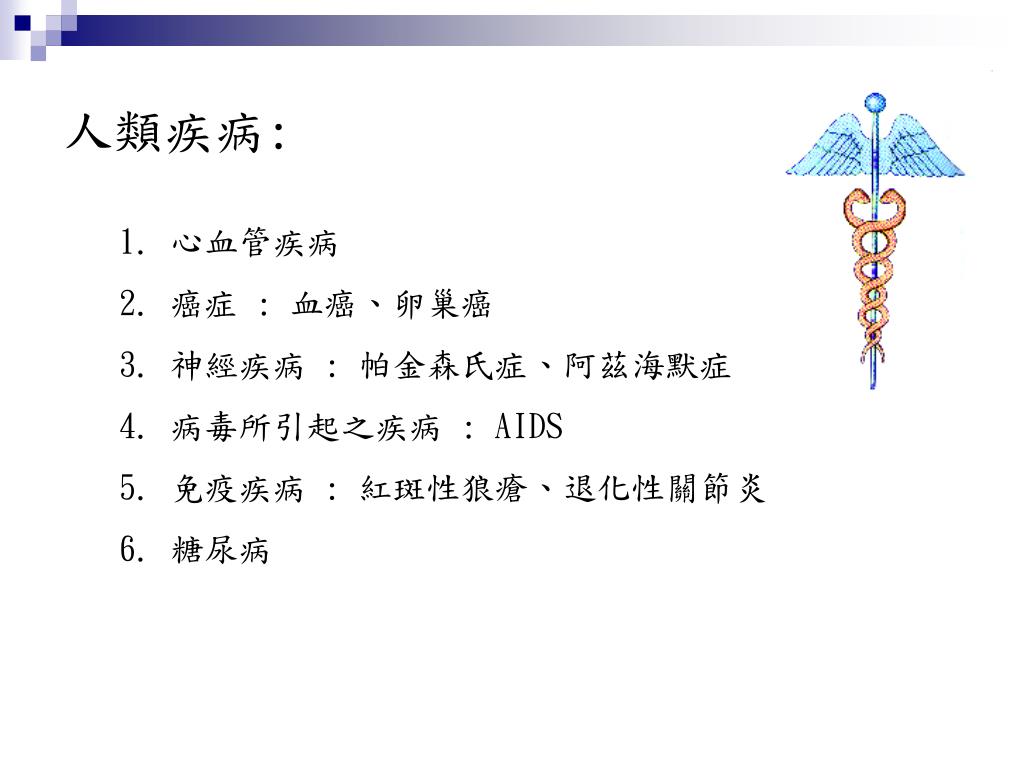 人類疾病：

1. 心血管疾病
2. 癌症 ： 血癌、卵巢癌
3. 神經疾病 ： 帕金森氏症、阿茲海默症
4. 病毒所引起之疾病 ： AIDS
5. 免疫疾病 ： 紅斑性狼瘡、退化性關節炎
6. 糖尿病